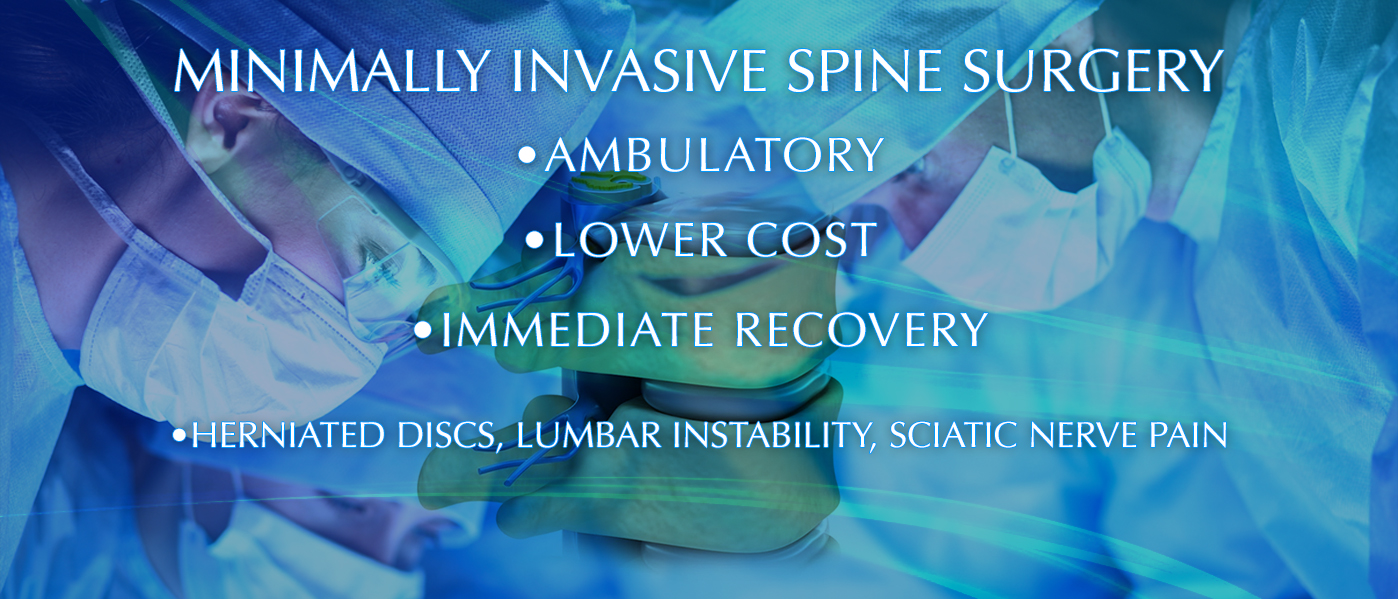 MINIMALLY INVASIVE SPINE SURGERY

•AMBULATORY

•LOWER COST

•IMMEDIATE RECOVERY

•HERNIATED DISCS, LUMBAR INSTABILITY, SCIATIC NERVE PAIN